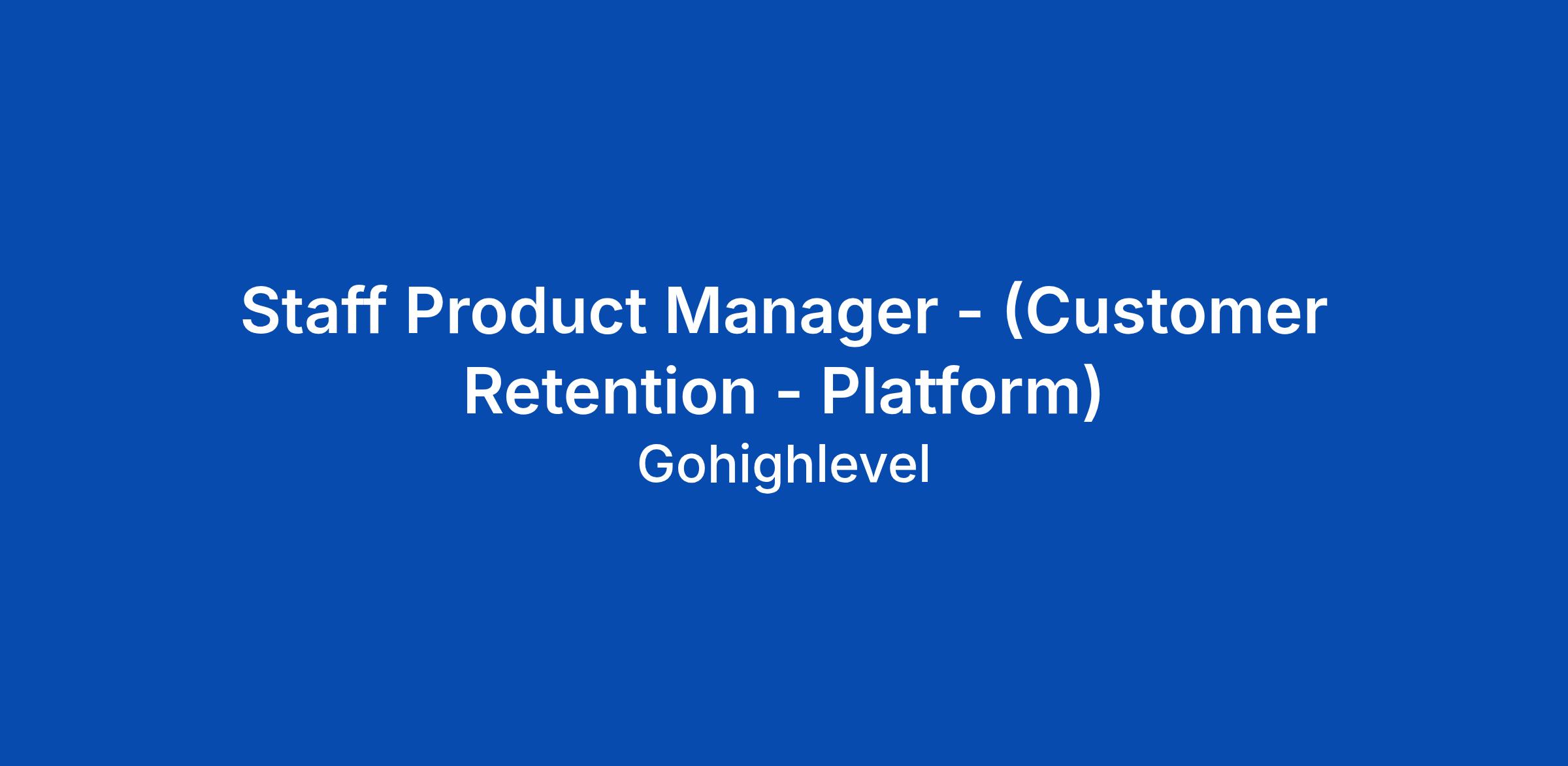 Staff Product Manager - (Customer Retention - Platform)

Gohighlevel